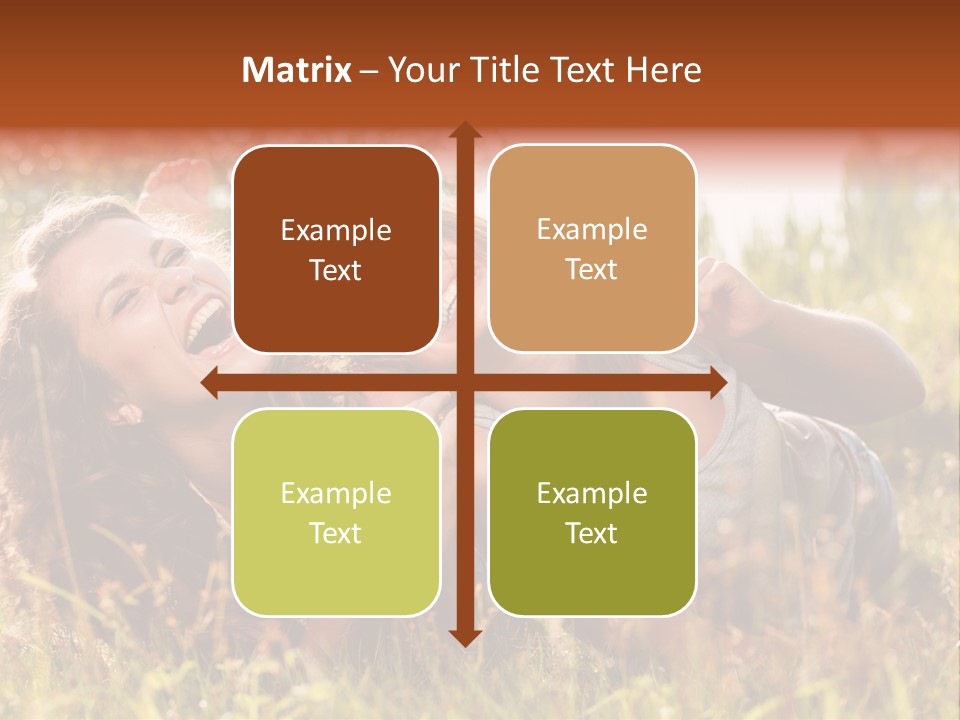 Matrix – Your Title Text Here

Example Text

Example Text

Example Text

Example Text